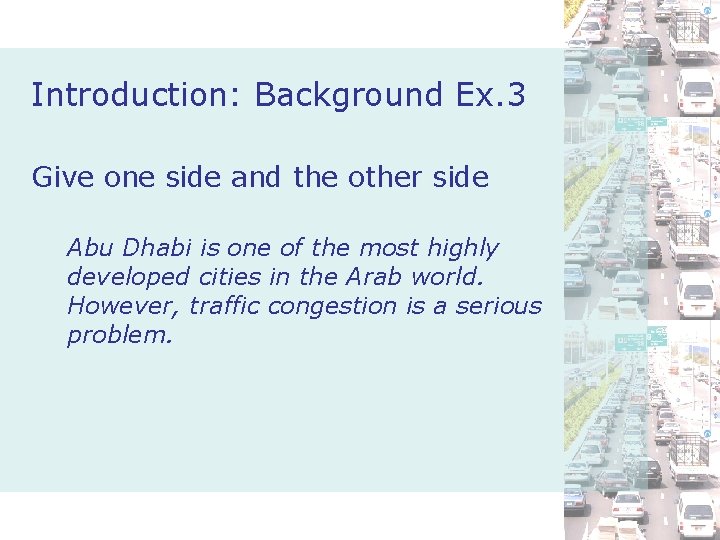 Introduction: Background Ex.3

Give one side and the other side

Abu Dhabi is one of the most highly developed cities in the Arab world. However, traffic congestion is a serious problem.